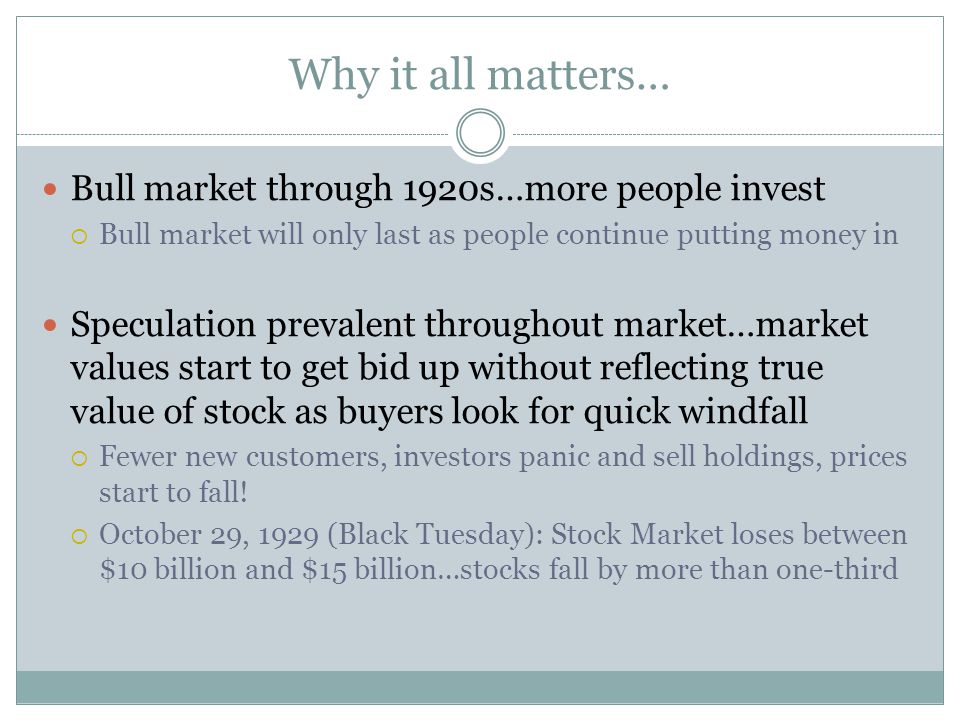 Why it all matters…

Bull market through 1920s…more people invest

Bull market will only last as people continue putting money in

Speculation prevalent throughout market…market values start to get bid up without reflecting true value of stock as buyers look for quick windfall

Fewer new customers, investors panic and sell holdings, prices start to fall!

October 29, 1929 (Black Tuesday): Stock Market loses between \$10 billion and \$15 billion…stocks fall by more than one-third